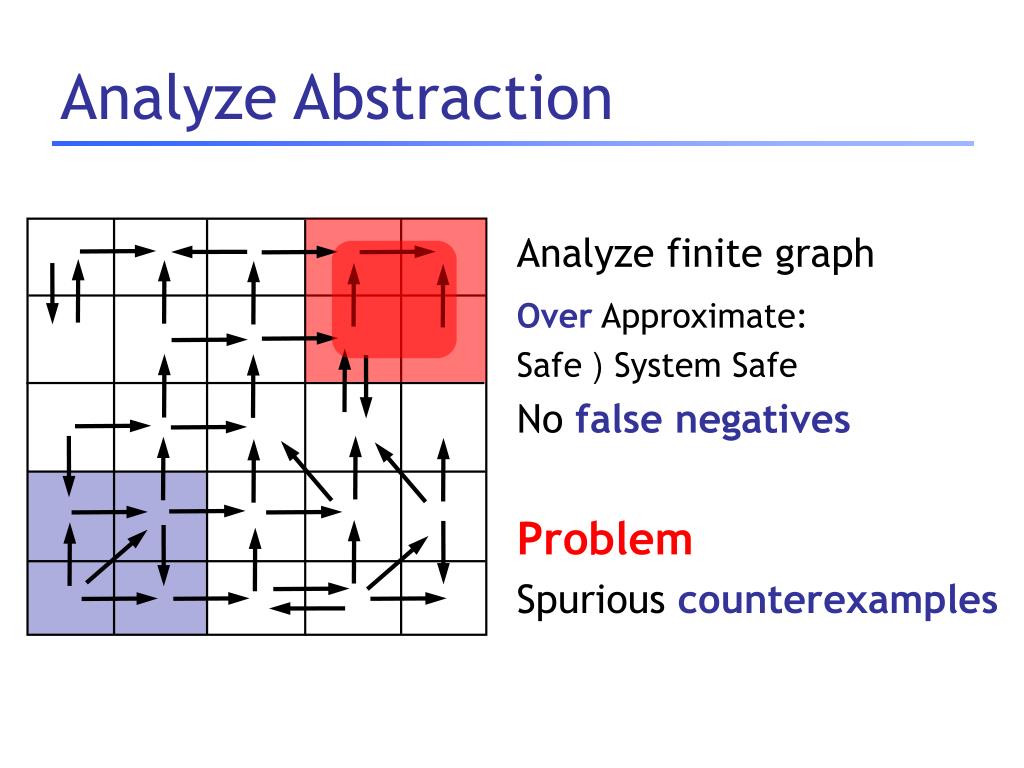 Analyze Abstraction

Analyze finite graph

Over Approximate:

Safe ) System Safe

No false negatives

Problem

Spurious counterexamples